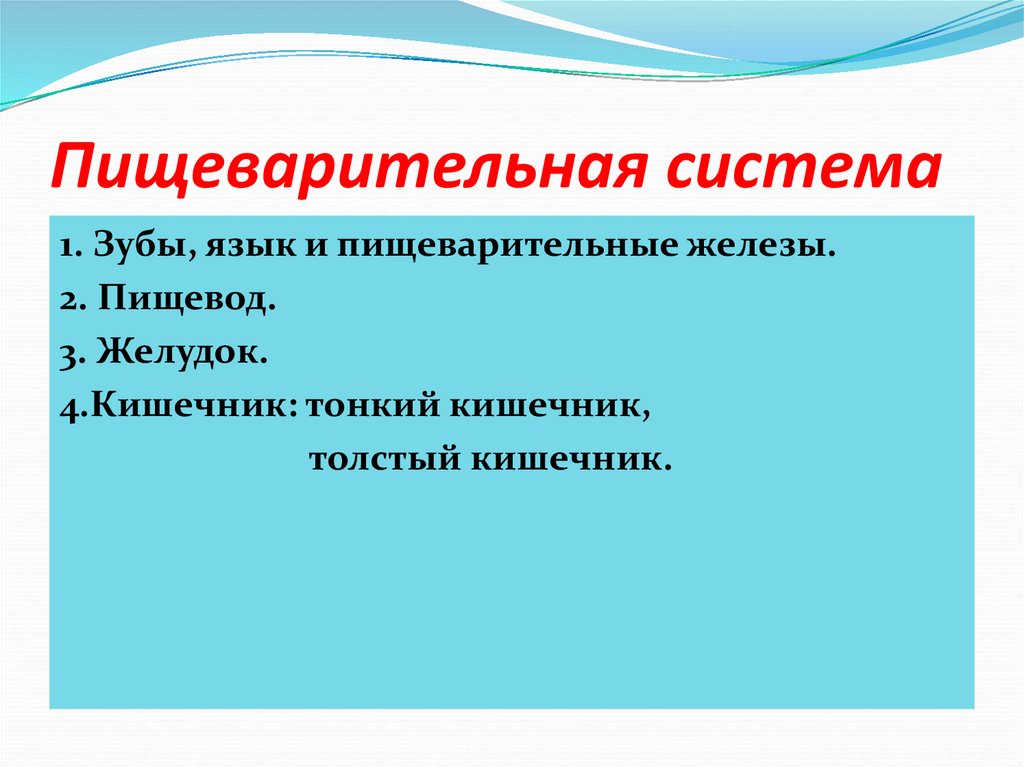 Пищеварительная система

1. Зубы, язык и пищеварительные железы.
2. Пищевод.
3. Желудок.
4.Кишечник: тонкий кишечник,
толстый кишечник.